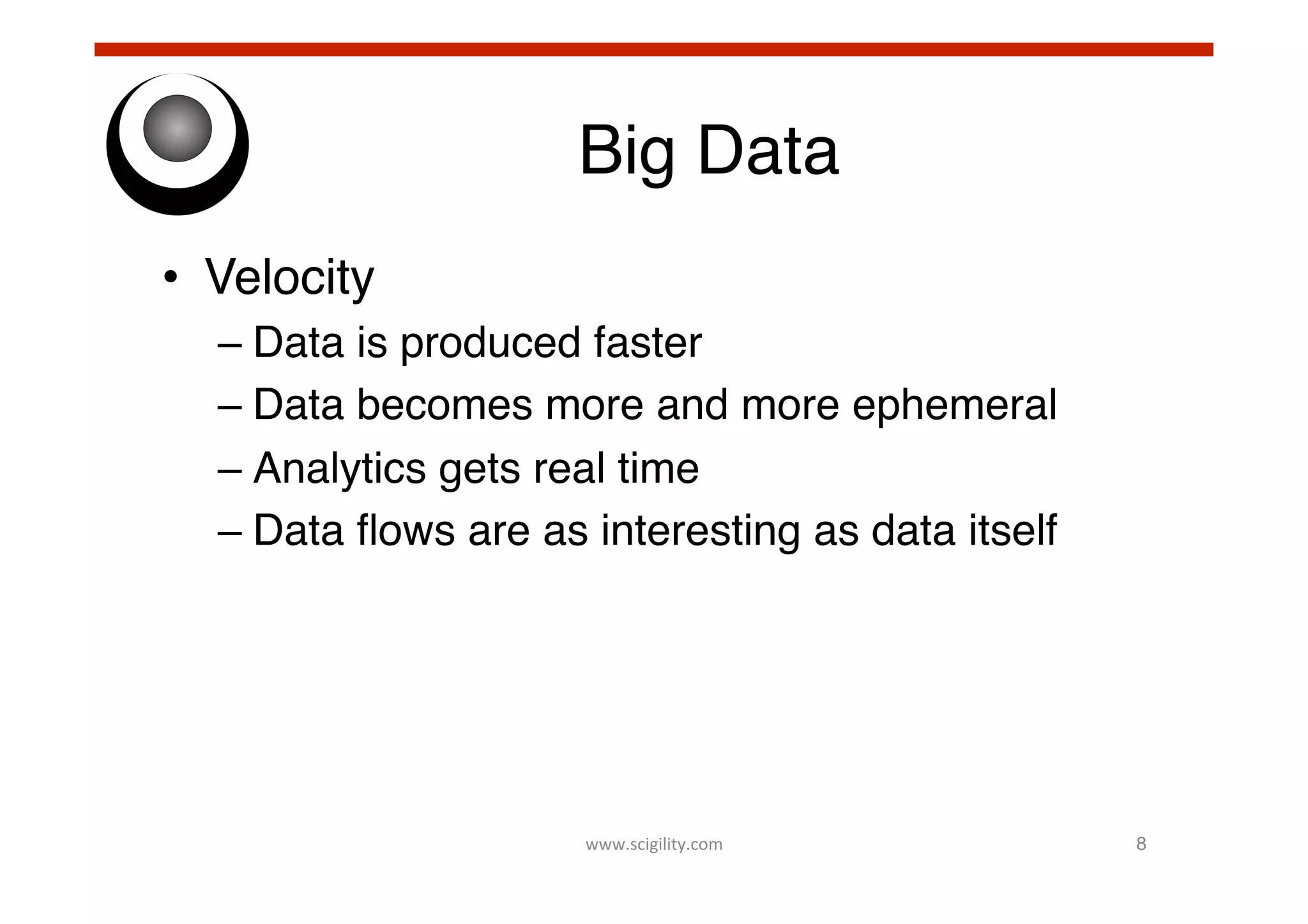 Big Data

• Velocity
 – Data is produced faster
 – Data becomes more and more ephemeral
 – Analytics gets real time
 – Data flows are as interesting as data itself

www.scigility.com

8